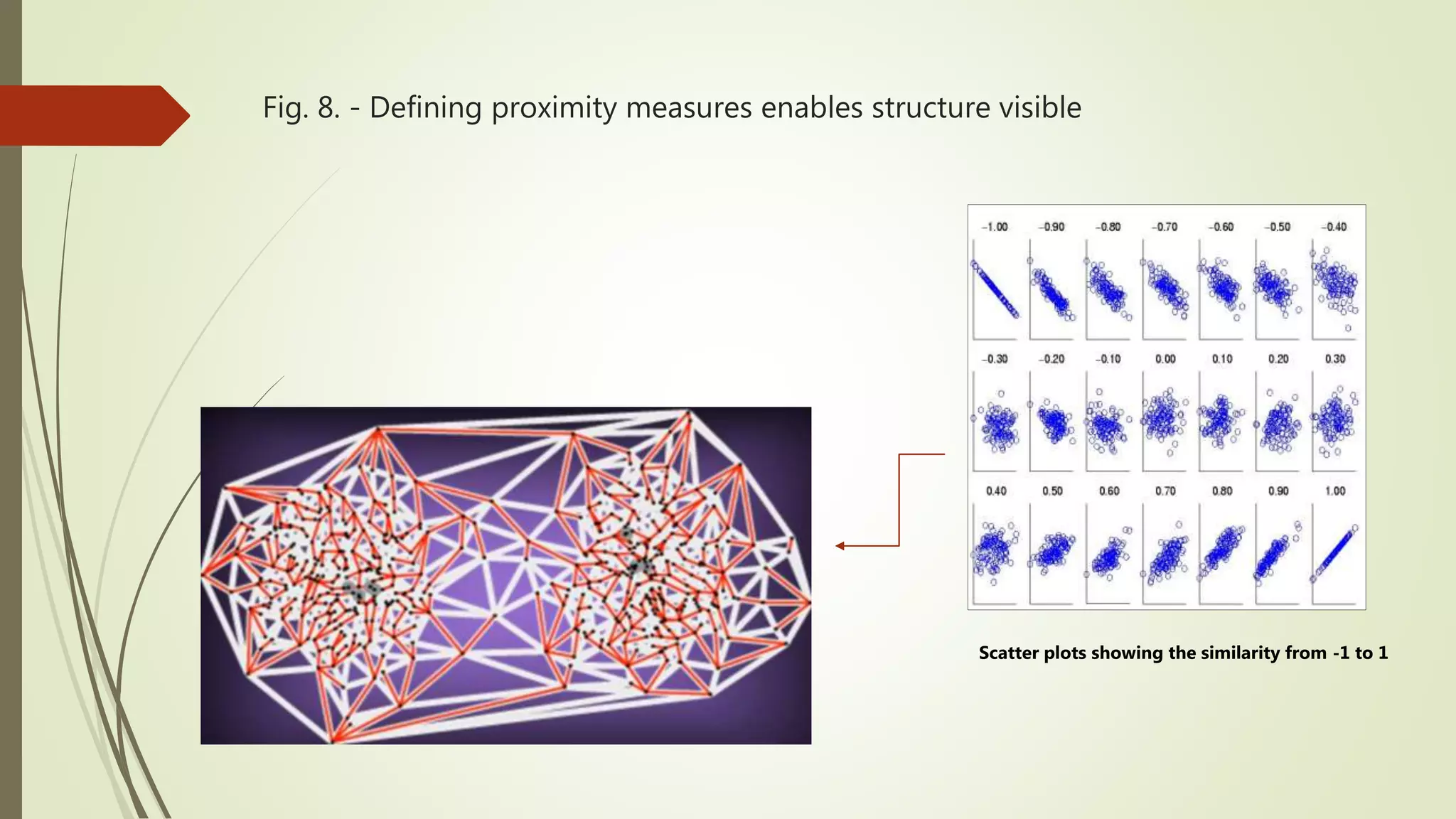 Fig. 8. - Defining proximity measures enables structure visible

-1.00 -0.90 -0.80 -0.70 -0.60 -0.50 -0.40

-0.30 -0.20 -0.10 0.00 0.10 0.20 0.30

0.40 0.50 0.60 0.70 0.80 0.90 1.00

Scatter plots showing the similarity from -1 to 1